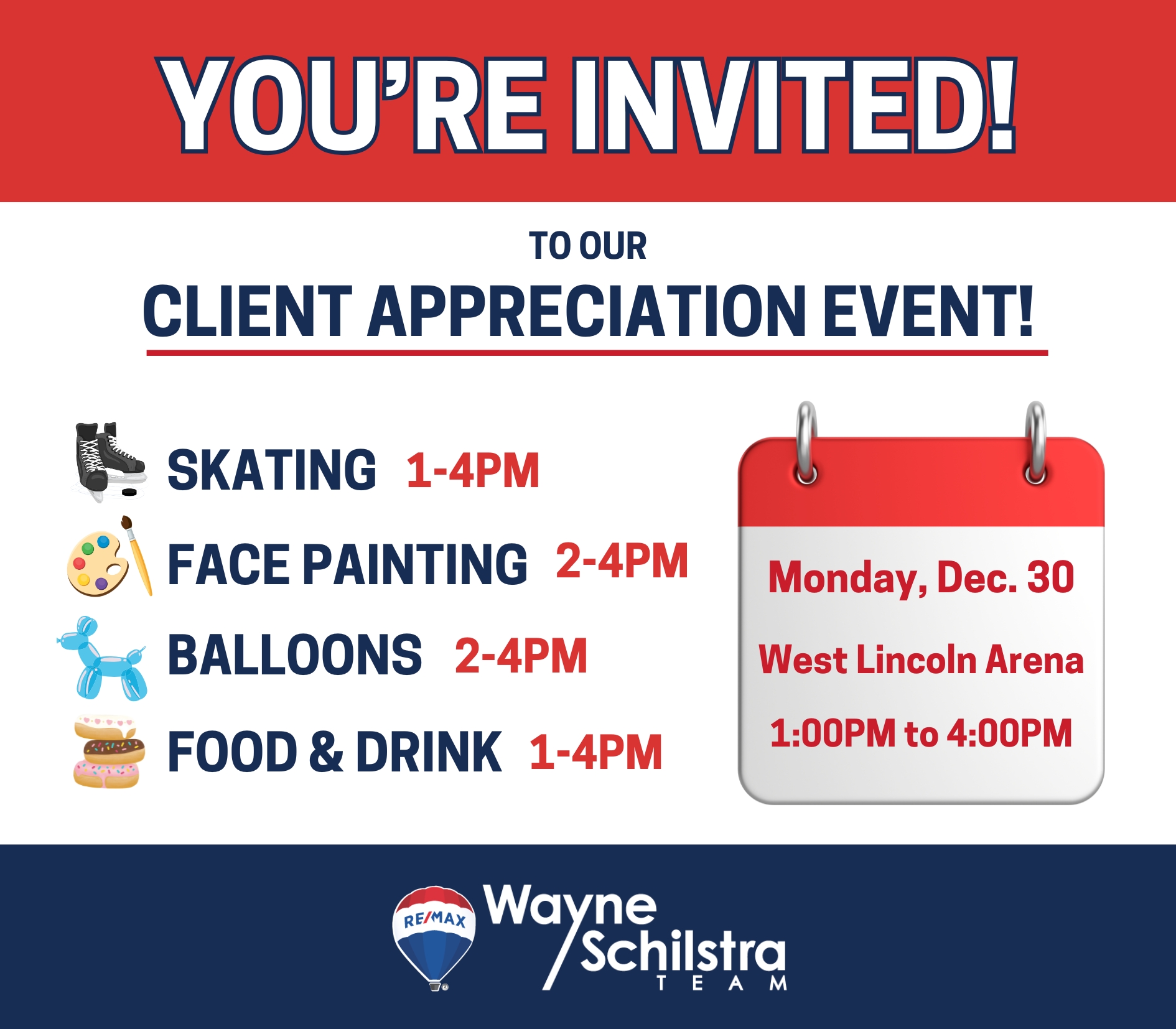 YOU'RE INVITED!

TO OUR
CLIENT APPRECIATION EVENT!

SKATING 1-4PM
FACE PAINTING 2-4PM
BALLOONS 2-4PM
FOOD & DRINK 1-4PM

Monday, Dec. 30
West Lincoln Arena
1:00PM to 4:00PM

RE/MAX
Wayne Schilstra
TEAM